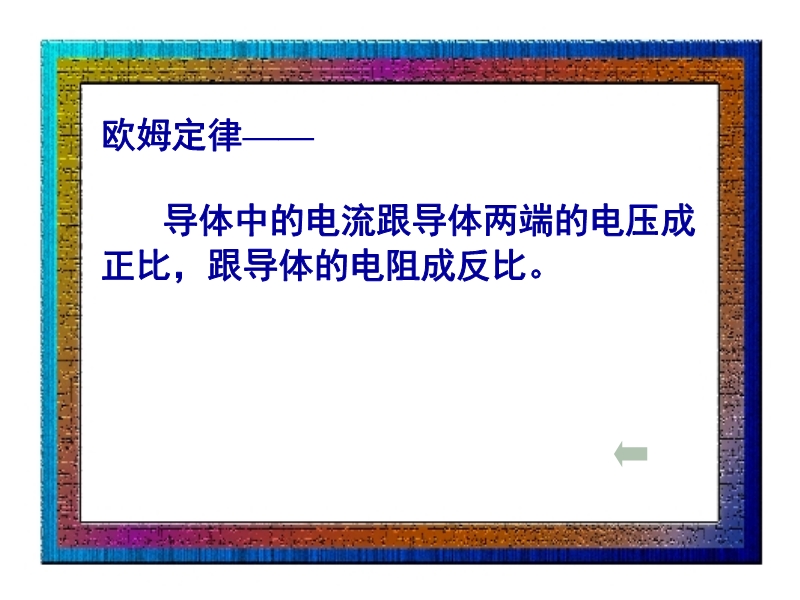 欧姆定律——

导体中的电流跟导体两端的电压成正比，跟导体的电阻成反比。